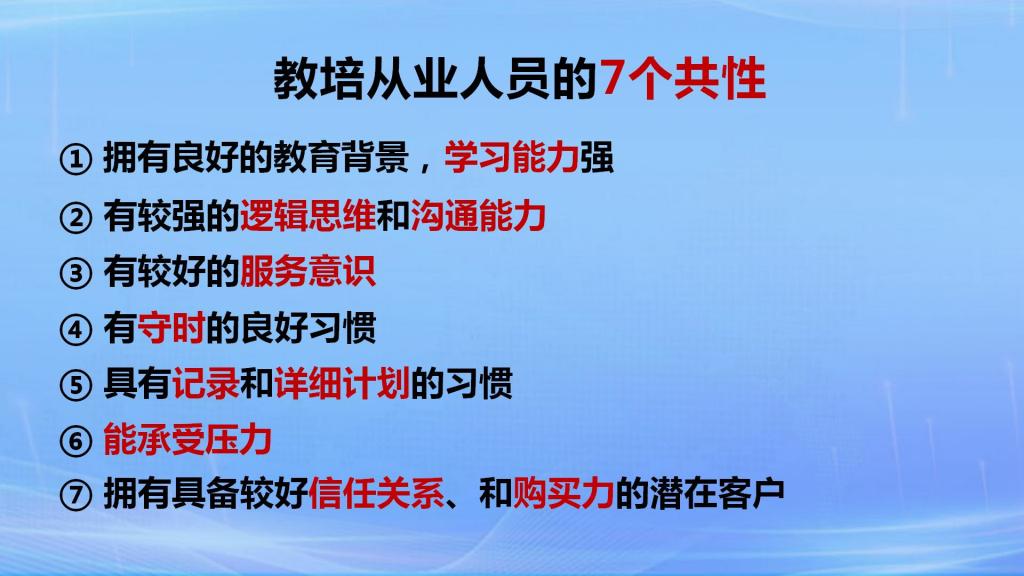 教培从业人员的7个共性

① 拥有良好的教育背景，学习能力强

② 有较强的逻辑思维和沟通能力

③ 有较好的服务意识

④ 有守时的良好习惯

⑤ 具有记录和详细计划的习惯

⑥ 能承受压力

⑦ 拥有具备较好信任关系、和购买力的潜在客户